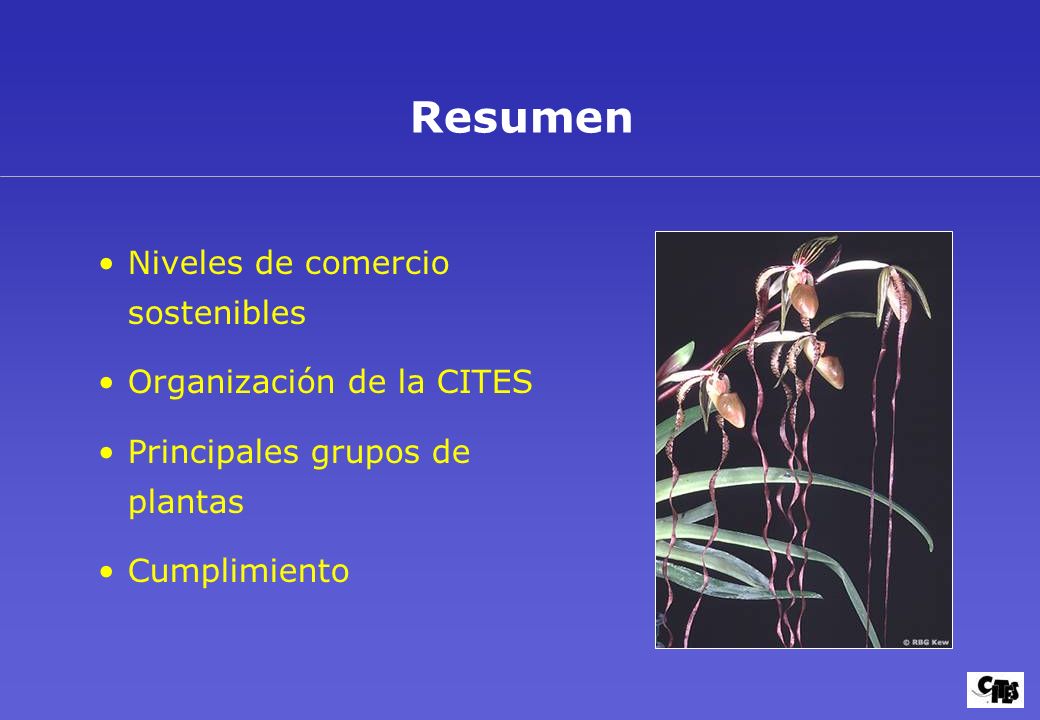 Resumen

• Niveles de comercio sostenibles

• Organización de la CITES

• Principales grupos de plantas

• Cumplimiento

© RBG Kew

CITES